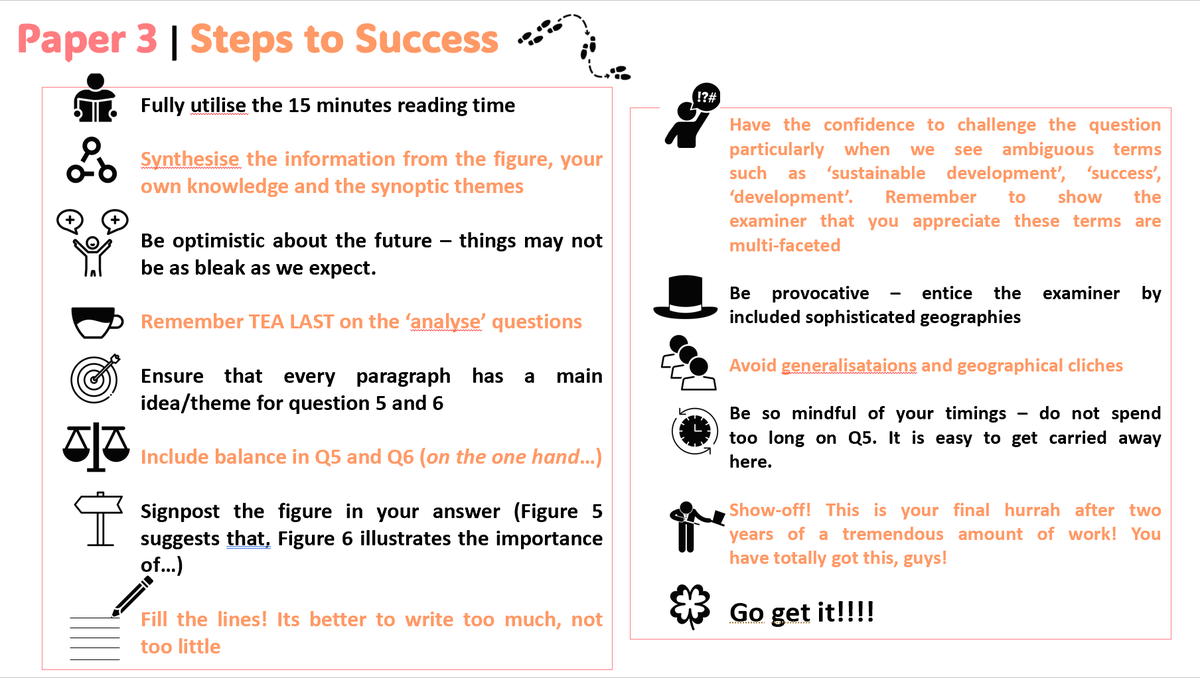 Paper 3 | Steps to Success

Fully utilise the 15 minutes reading time

Synthesise the information from the figure, your own knowledge and the synoptic themes

Be optimistic about the future – things may not be as bleak as we expect.

Remember TEA LAST on the 'analyse' questions

Ensure that every paragraph has a main idea/theme for question 5 and 6

Include balance in Q5 and Q6 (on the one hand…)

Signpost the figure in your answer (Figure 5 suggests that, Figure 6 illustrates the importance of…)

Fill the lines! Its better to write too much, not too little

!?#

Have the confidence to challenge the question particularly when we see ambiguous terms such as 'sustainable development', 'success', 'development'. Remember to show the examiner that you appreciate these terms are multi-faceted

Be provocative – entice the examiner by included sophisticated geographies

Avoid generalisataions and geographical cliches

Be so mindful of your timings – do not spend too long on Q5. It is easy to get carried away here.

Show-off! This is your final hurrah after two years of a tremendous amount of work! You have totally got this, guys!

Go get it!!!!